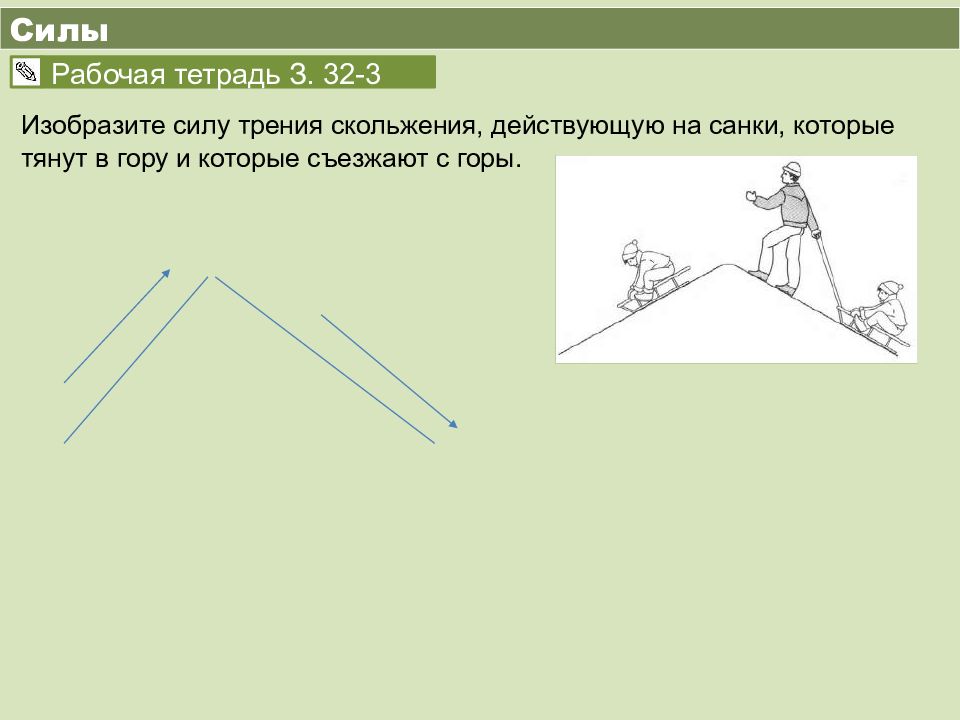 Силы

Рабочая тетрадь З. 32-3

Изобразите силу трения скольжения, действующую на санки, которые тянут в гору и которые съезжают с горы.